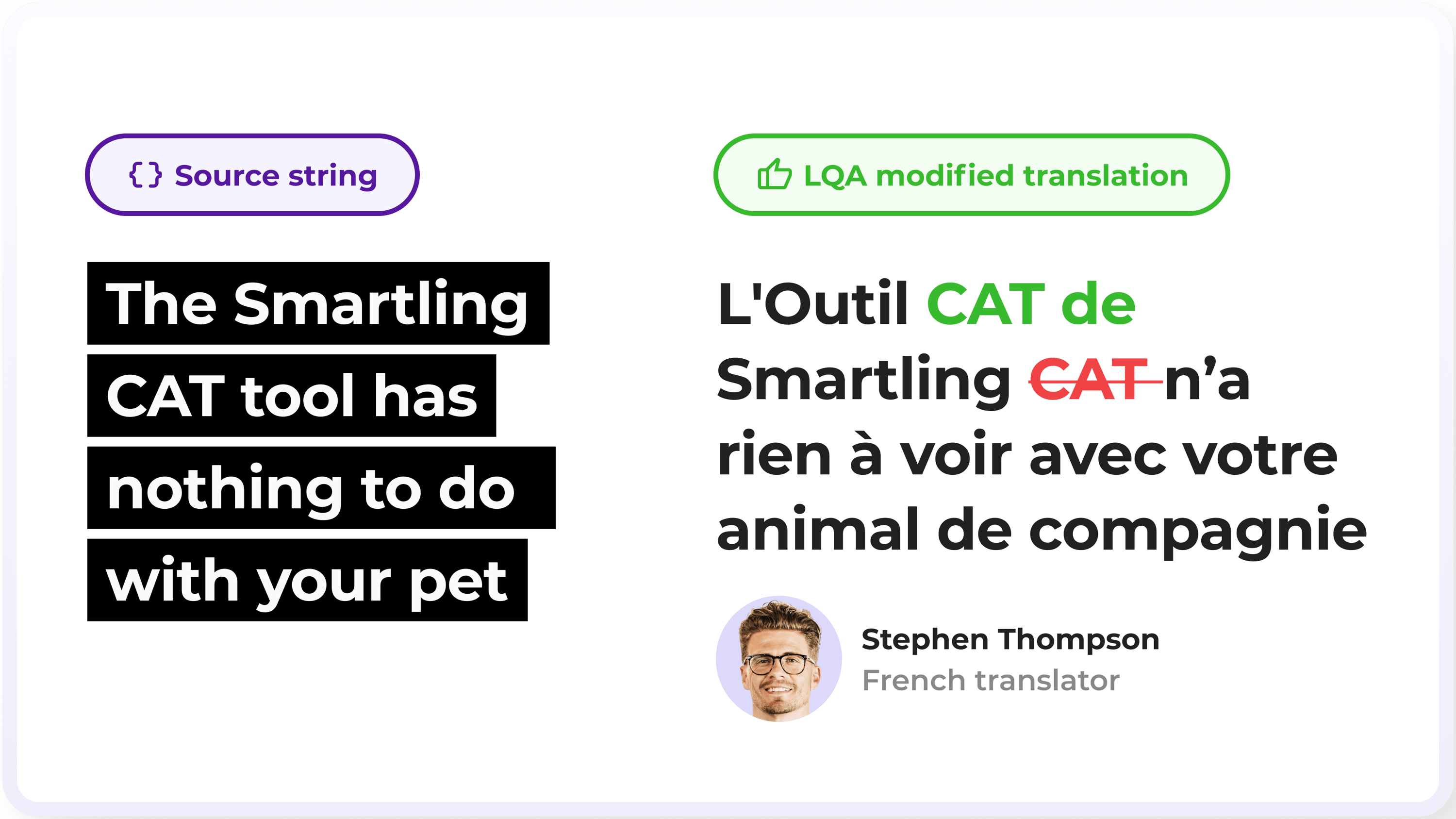 { } Source string

The Smartling CAT tool has nothing to do with your pet

LQA modified translation

L'Outil CAT de Smartling ~~CAT~~ n’a rien à voir avec votre animal de compagnie

Stephen Thompson
French translator